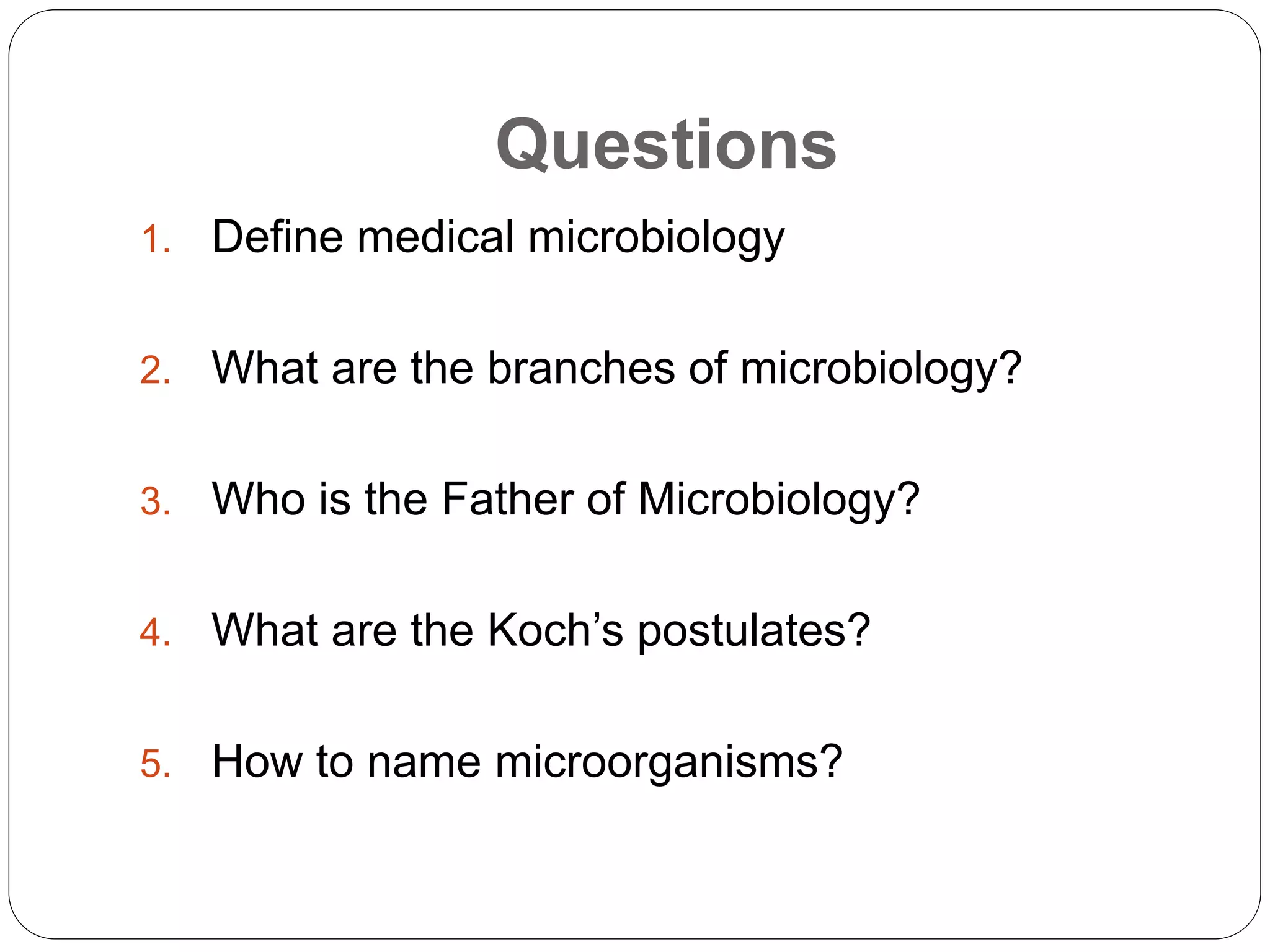 Questions

1. Define medical microbiology

2. What are the branches of microbiology?

3. Who is the Father of Microbiology?

4. What are the Koch’s postulates?

5. How to name microorganisms?